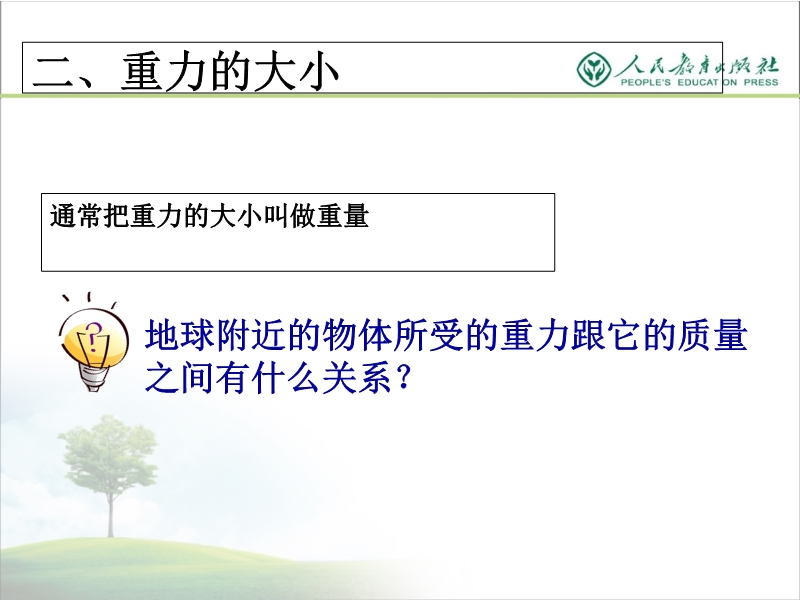 二、重力的大小

人民教育出版社
PEOPLE'S EDUCATION PRESS

通常把重力的大小叫做重量

?

地球附近的物体所受的重力跟它的质量之间有什么关系？